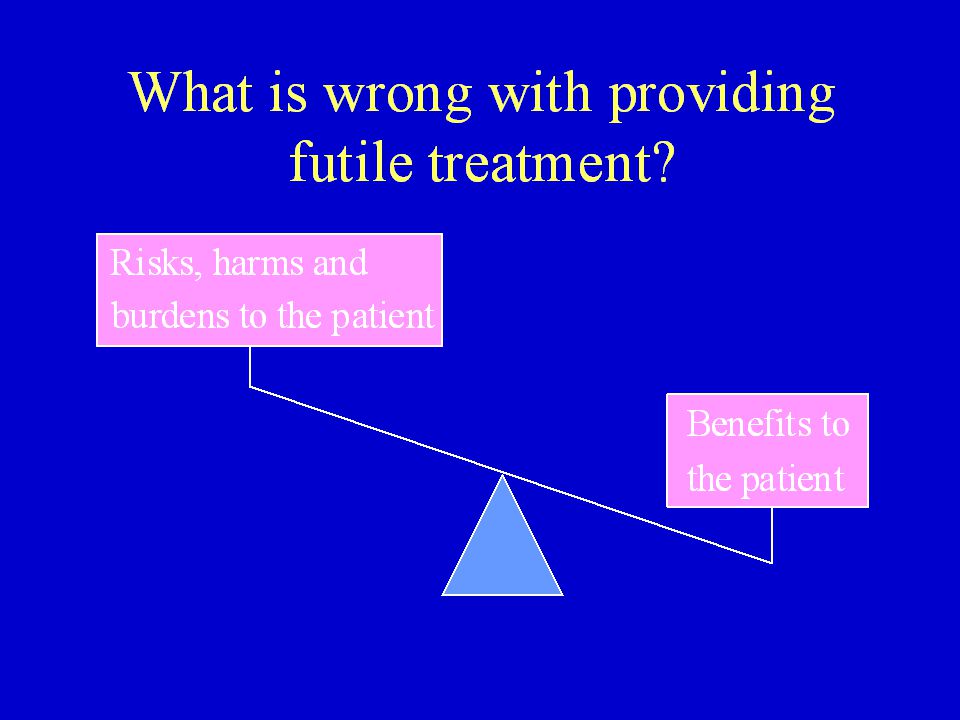 What is wrong with providing futile treatment?

Risks, harms and burdens to the patient

Benefits to the patient